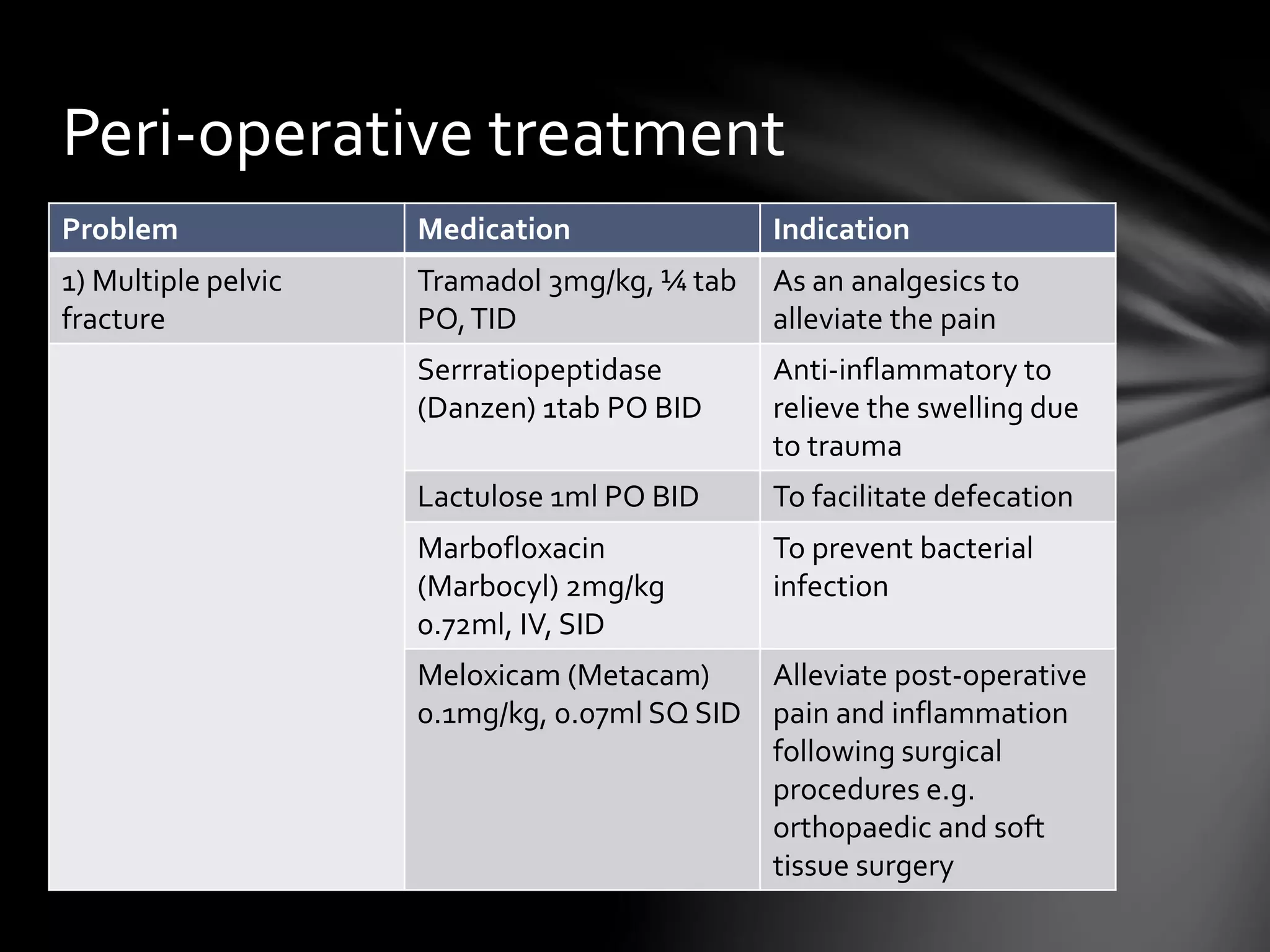 Peri-operative treatment

| Problem | Medication | Indication |
|---|---|---|
| 1) Multiple pelvic fracture | Tramadol 3mg/kg, ¼ tab PO, TID | As an analgesics to alleviate the pain |
| | Serrratiopeptidase (Danzen) 1tab PO BID | Anti-inflammatory to relieve the swelling due to trauma |
| | Lactulose 1ml PO BID | To facilitate defecation |
| | Marbofloxacin (Marbocyl) 2mg/kg 0.72ml, IV, SID | To prevent bacterial infection |
| | Meloxicam (Metacam) 0.1mg/kg, 0.07ml SQ SID | Alleviate post-operative pain and inflammation following surgical procedures e.g. orthopaedic and soft tissue surgery |